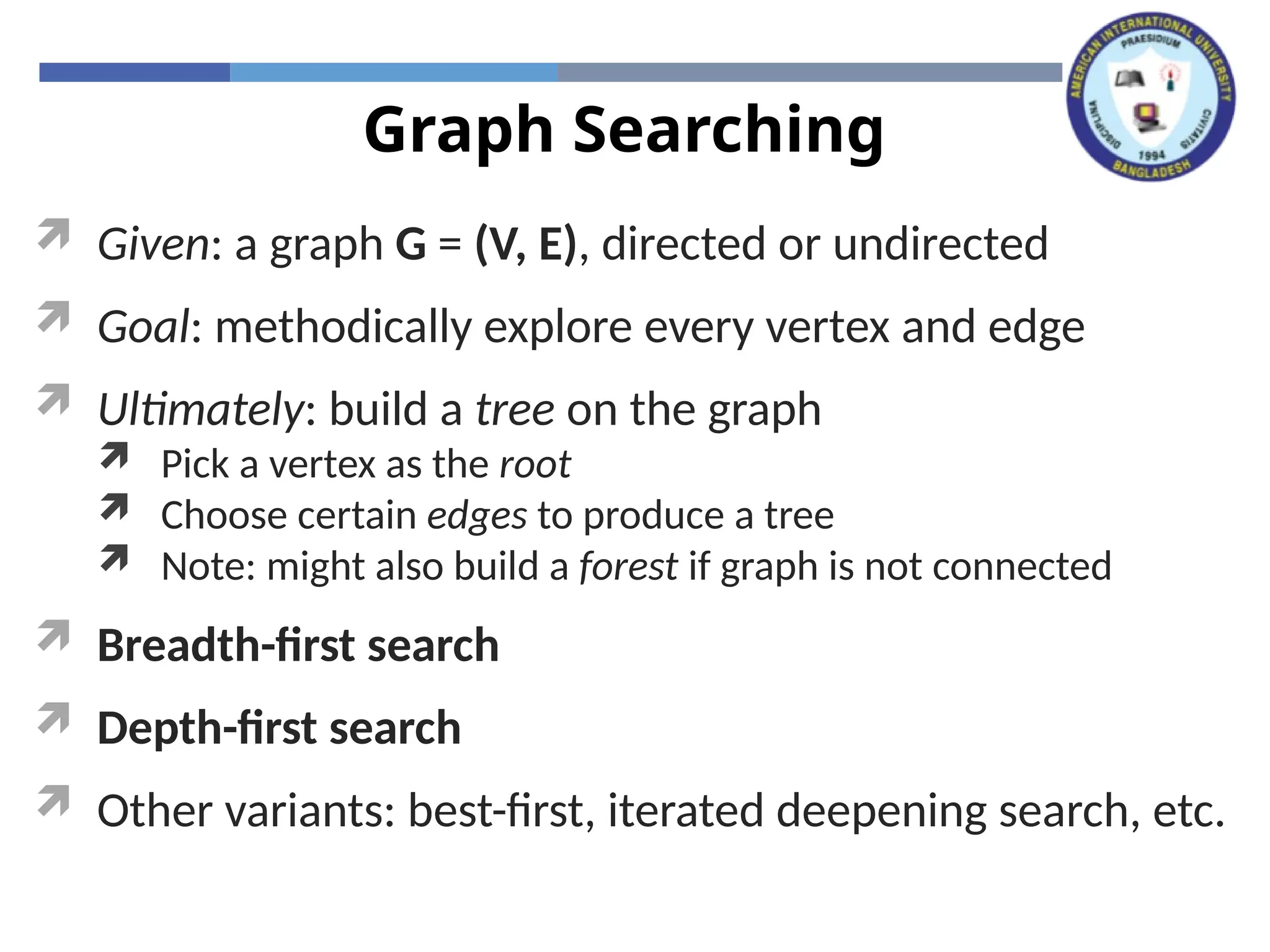 AMERICAN INTERNATIONAL UNIVERSITY
PRAESIDIUM
DISCIPLINA
CIVITATIS
1994
BANGLADESH

Graph Searching

Given: a graph G = (V, E), directed or undirected

Goal: methodically explore every vertex and edge

Ultimately: build a tree on the graph

Pick a vertex as the root

Choose certain edges to produce a tree

Note: might also build a forest if graph is not connected

Breadth-first search

Depth-first search

Other variants: best-first, iterated deepening search, etc.